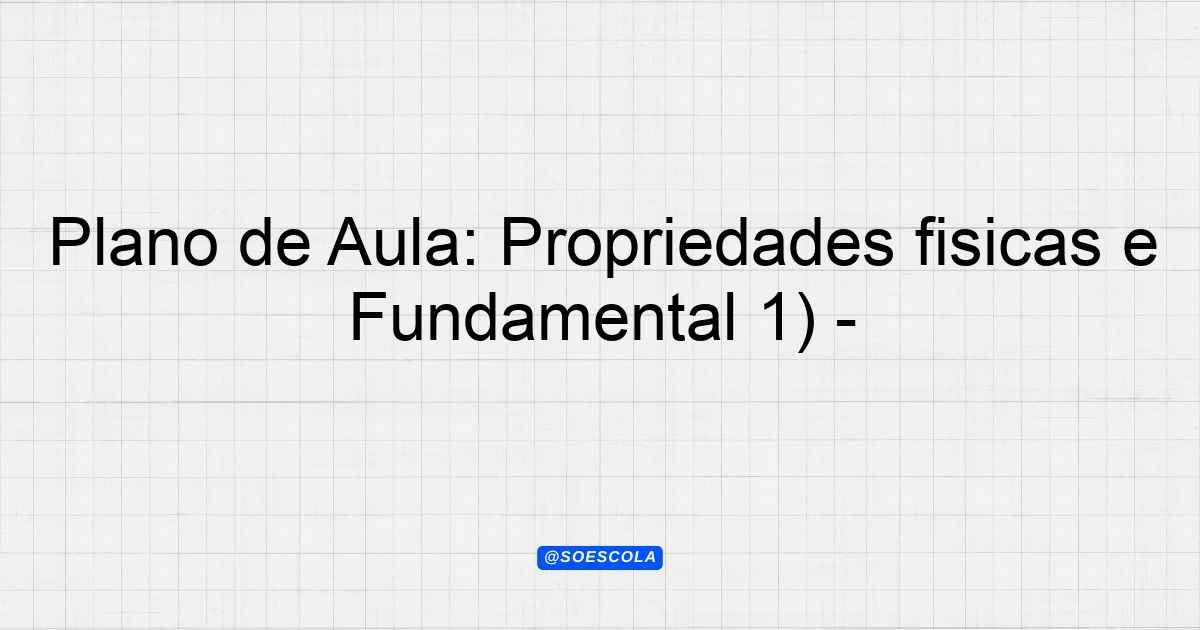 Plano de Aula: Propriedades fisicas e Fundamental 1) -

@SOESCOLA